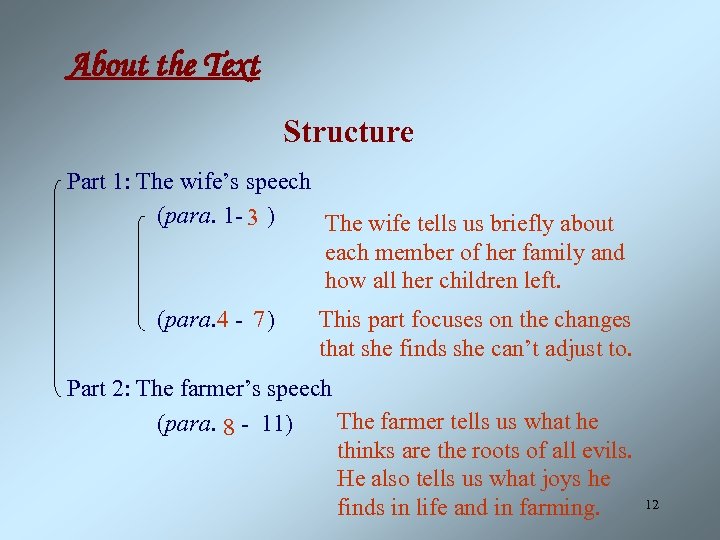 About the Text

Structure

Part 1: The wife's speech

(para. 1- 3 )

The wife tells us briefly about each member of her family and how all her children left.

(para.4 - 7)

This part focuses on the changes that she finds she can't adjust to.

Part 2: The farmer's speech

(para. 8 - 11)

The farmer tells us what he thinks are the roots of all evils. He also tells us what joys he finds in life and in farming.

12